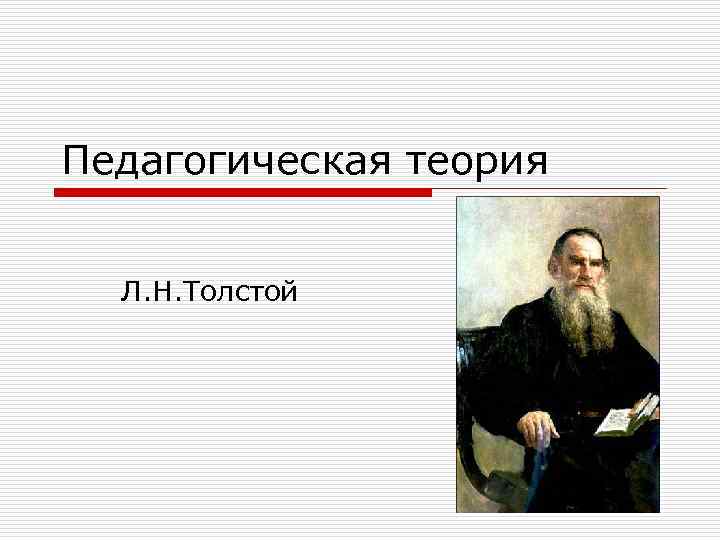 Педагогическая теория

Л.Н.Толстой